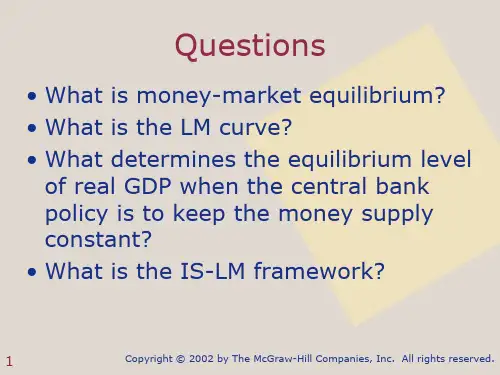 Questions

• What is money-market equilibrium?
• What is the LM curve?
• What determines the equilibrium level of real GDP when the central bank policy is to keep the money supply constant?
• What is the IS-LM framework?

1

Copyright © 2002 by The McGraw-Hill Companies, Inc. All rights reserved.